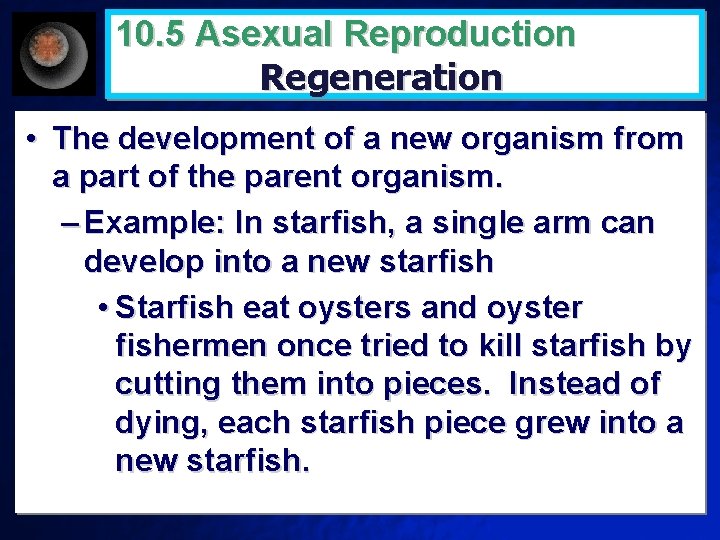 10.5 Asexual Reproduction
Regeneration

• The development of a new organism from a part of the parent organism.

– Example: In starfish, a single arm can develop into a new starfish

• Starfish eat oysters and oyster fishermen once tried to kill starfish by cutting them into pieces. Instead of dying, each starfish piece grew into a new starfish.